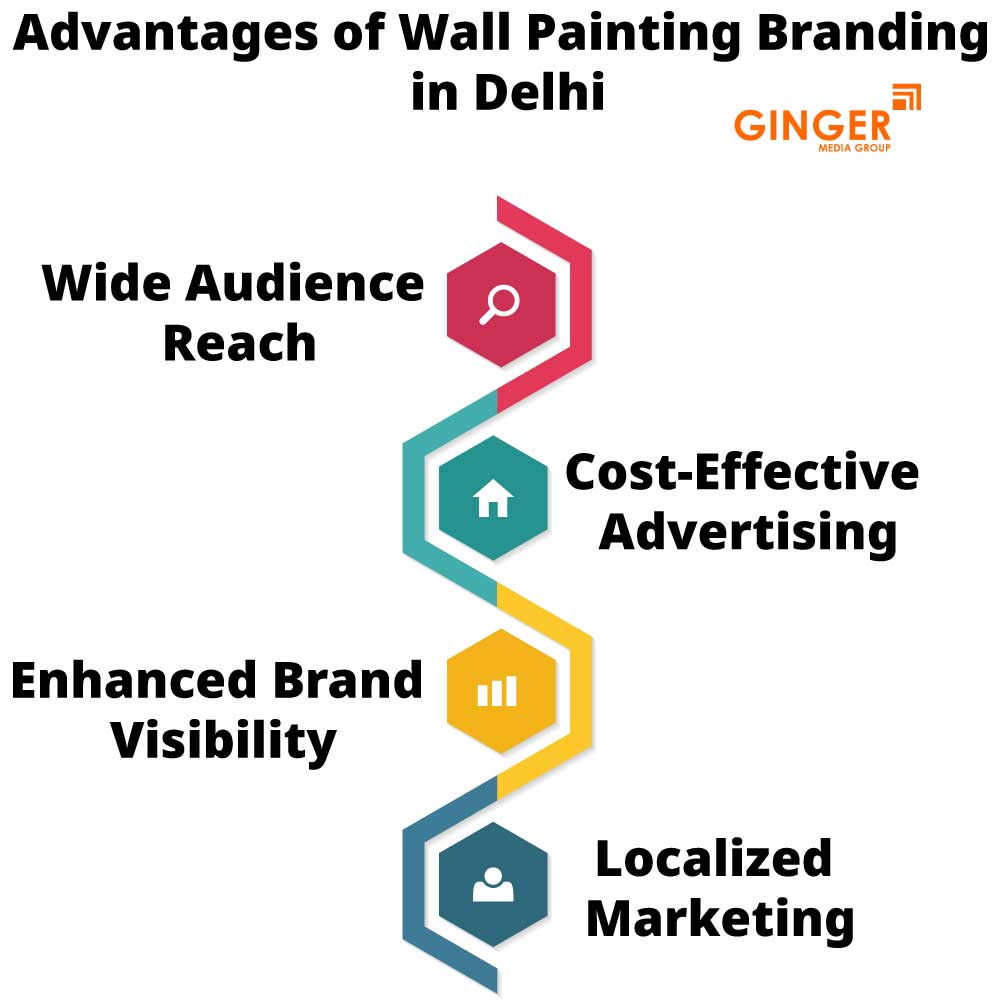 Advantages of Wall Painting Branding in Delhi

GINGER
MEDIA GROUP

Wide Audience Reach

Cost-Effective Advertising

Enhanced Brand Visibility

Localized Marketing